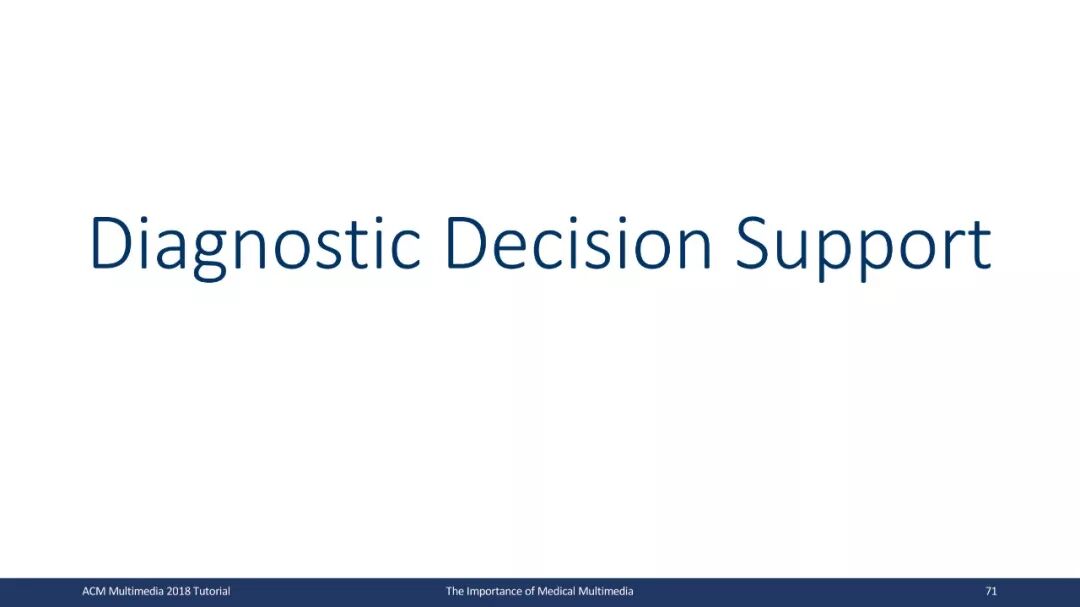 Diagnostic Decision Support

ACM Multimedia 2018 Tutorial The Importance of Medical Multimedia 71